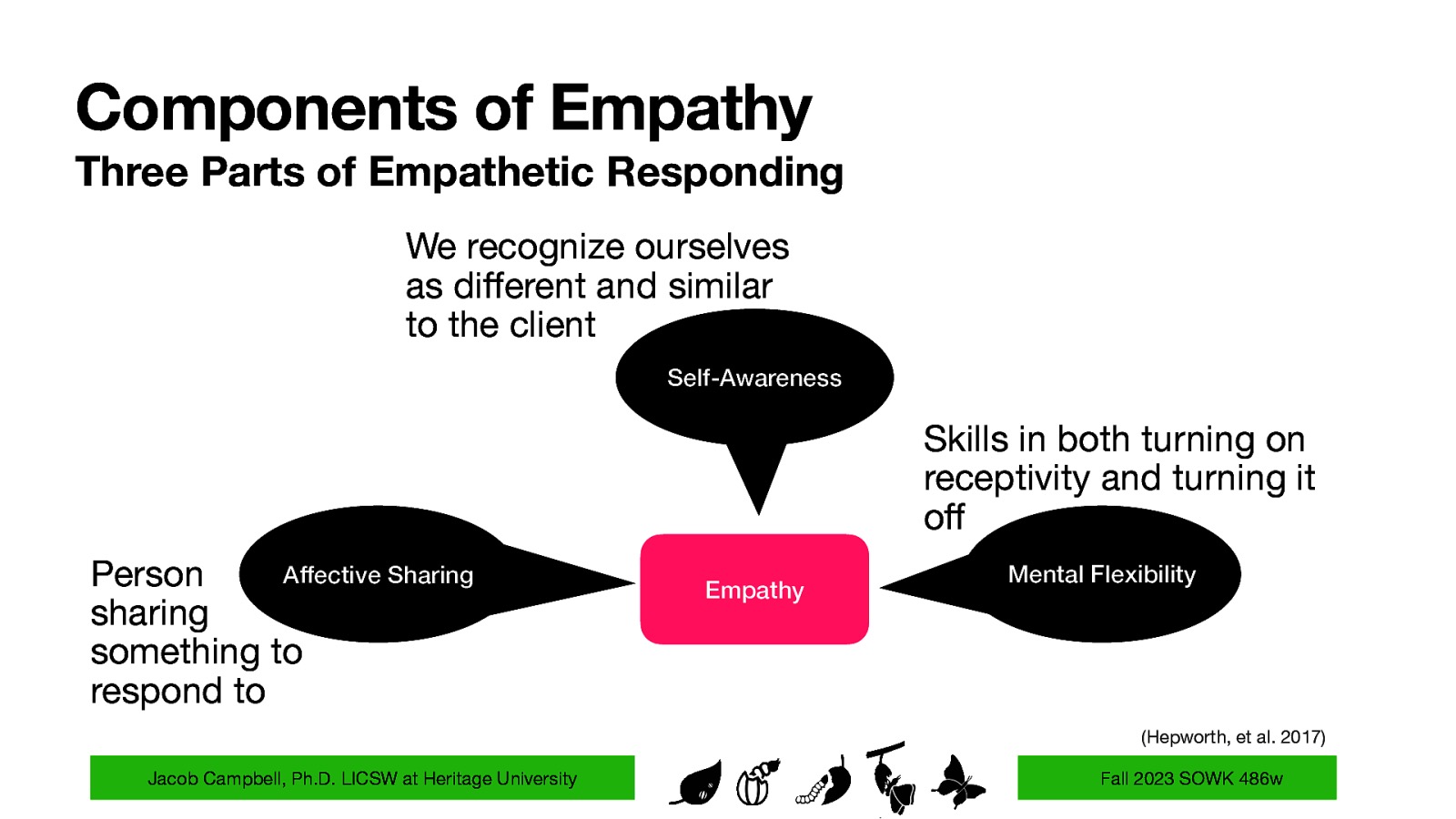 Components of Empathy
Three Parts of Empathetic Responding

We recognize ourselves as different and similar to the client

Self-Awareness

Skills in both turning on receptivity and turning it off

Person sharing something to respond to

Affective Sharing

Empathy

Mental Flexibility

(Hepworth, et al. 2017)

Jacob Campbell, Ph.D. LICSW at Heritage University

Fall 2023 SOWK 486w